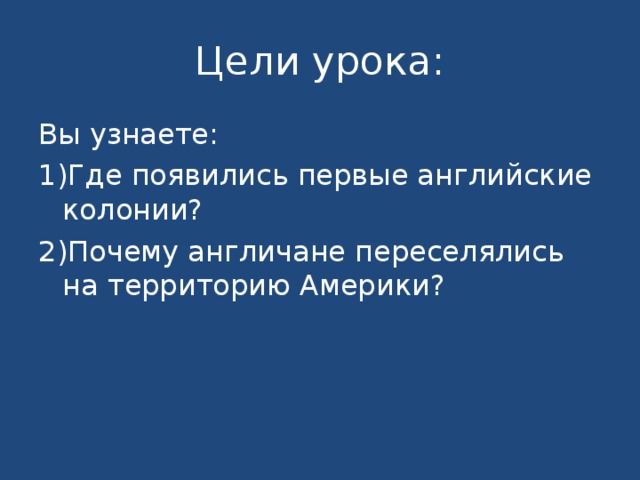 Цели урока:

Вы узнаете:

1)Где появились первые английские колонии?

2)Почему англичане переселялись на территорию Америки?